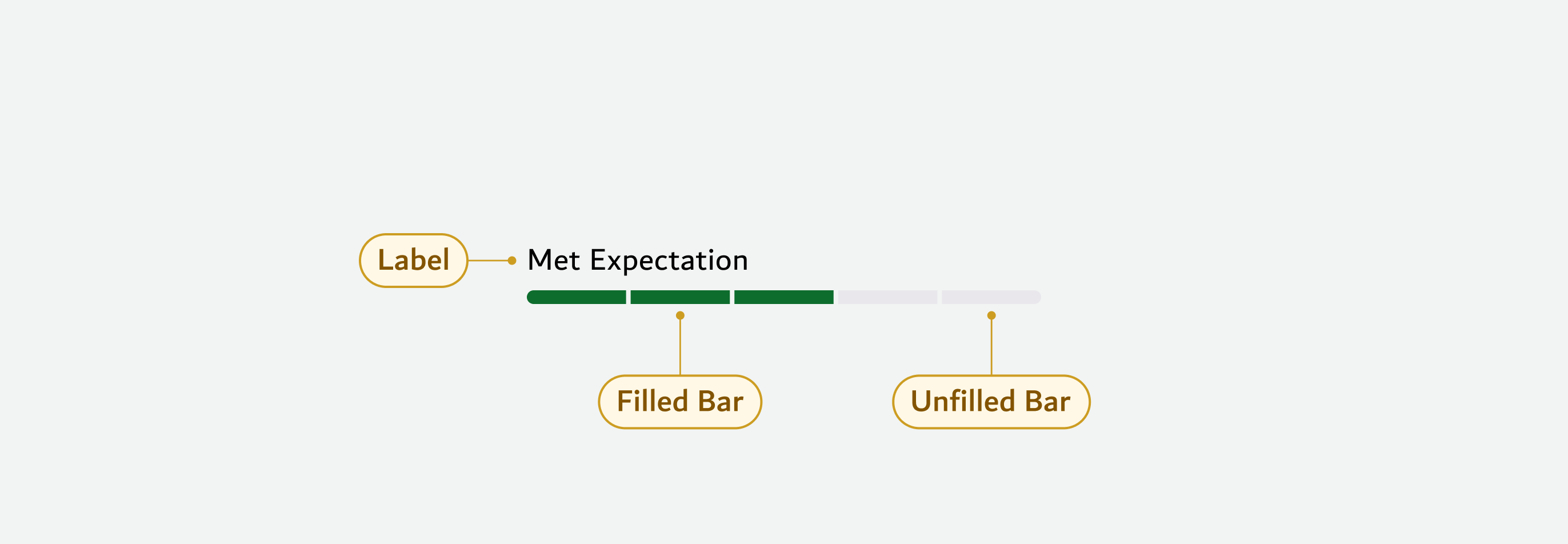 Label

Met Expectation

Filled Bar

Unfilled Bar